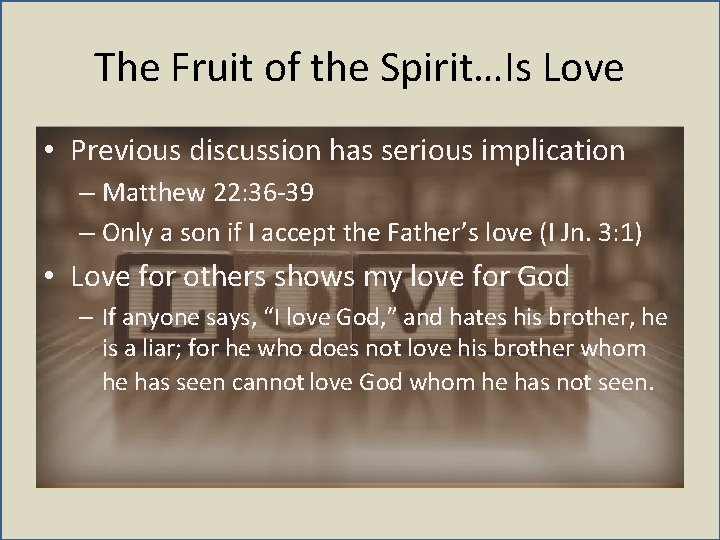 The Fruit of the Spirit…Is Love

• Previous discussion has serious implication
– Matthew 22:36-39
– Only a son if I accept the Father's love (I Jn. 3:1)

• Love for others shows my love for God
– If anyone says, "I love God," and hates his brother, he is a liar; for he who does not love his brother whom he has seen cannot love God whom he has not seen.

LOVE